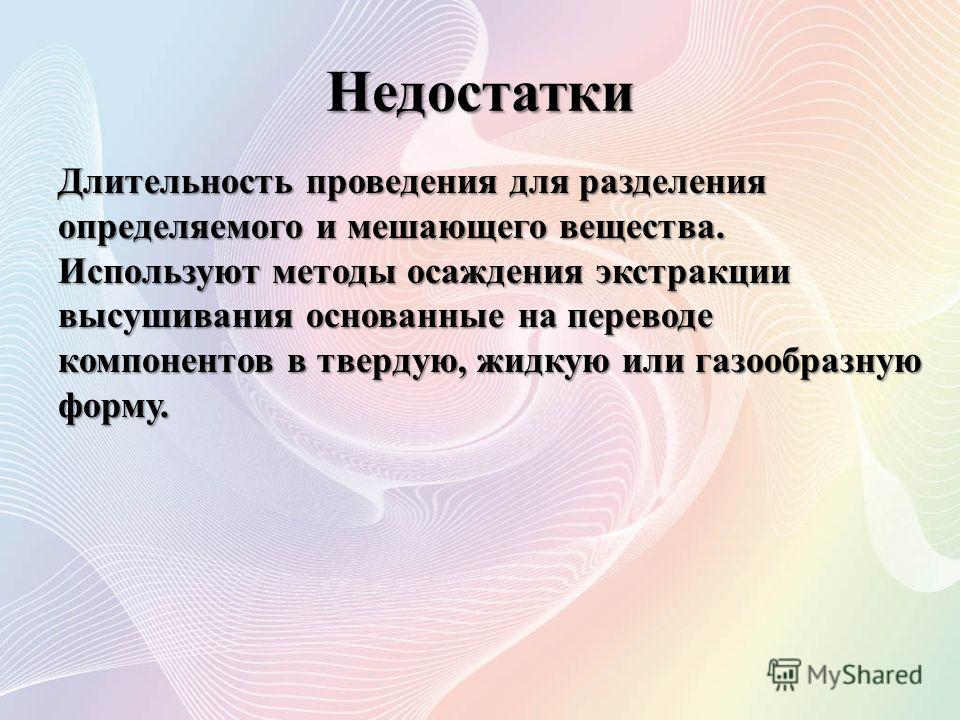 Недостатки

Длительность проведения для разделения определяемого и мешающего вещества. Используют методы осаждения экстракции высушивания основанные на переводе компонентов в твердую, жидкую или газообразную форму.

MyShared